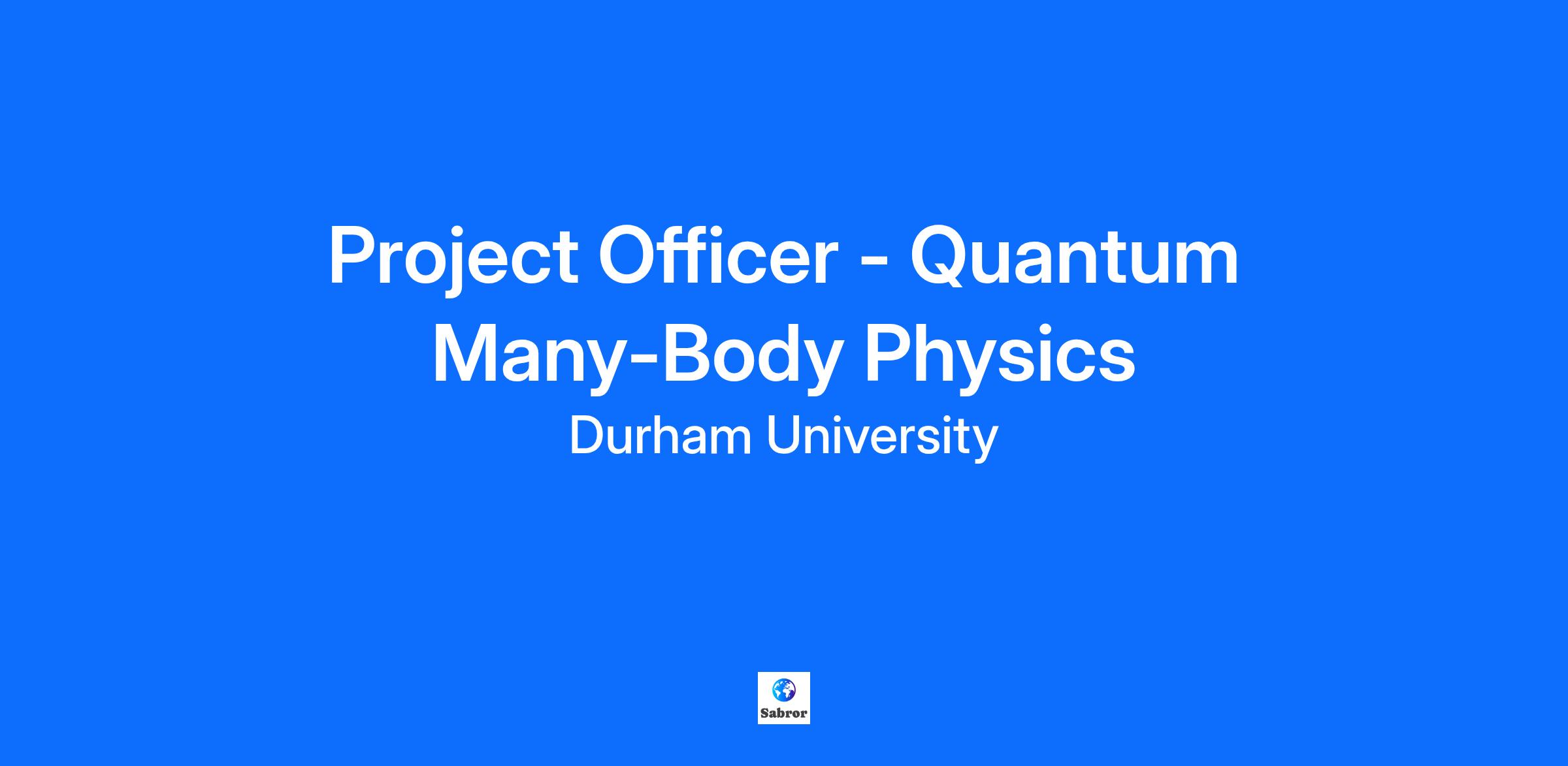 Project Officer - Quantum Many-Body Physics

Durham University

Sabror